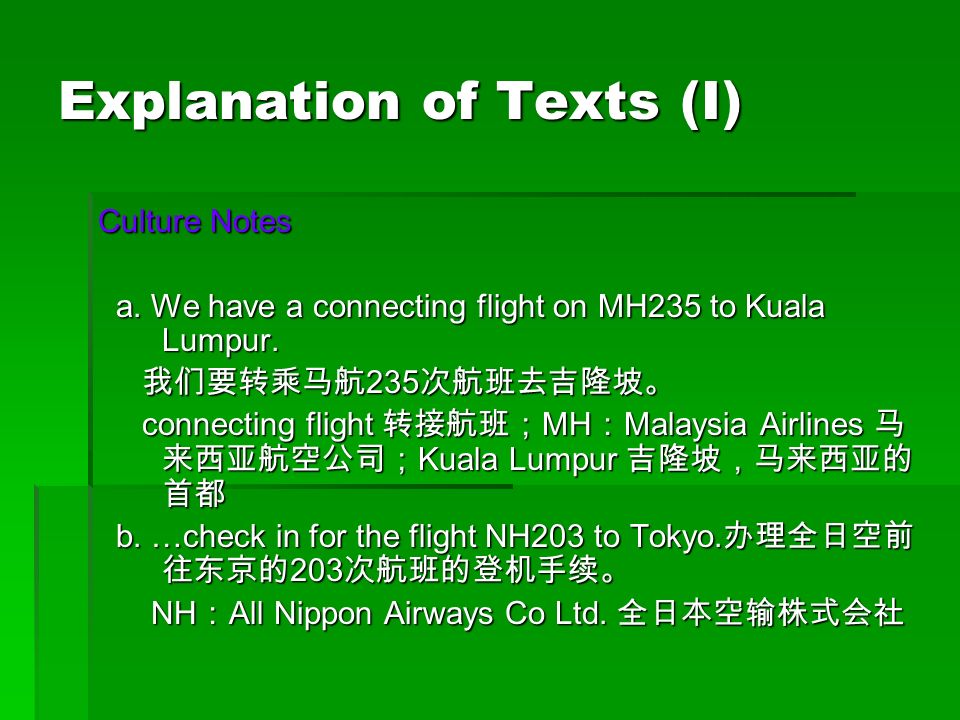 Explanation of Texts (I)

Culture Notes

a. We have a connecting flight on MH235 to Kuala Lumpur.

我们要转乘马航235次航班去吉隆坡。

connecting flight 转接航班；MH：Malaysia Airlines 马来西亚航空公司；Kuala Lumpur 吉隆坡，马来西亚的首都

b. …check in for the flight NH203 to Tokyo.办理全日空前往东京的203次航班的登机手续。

NH：All Nippon Airways Co Ltd. 全日本空输株式会社